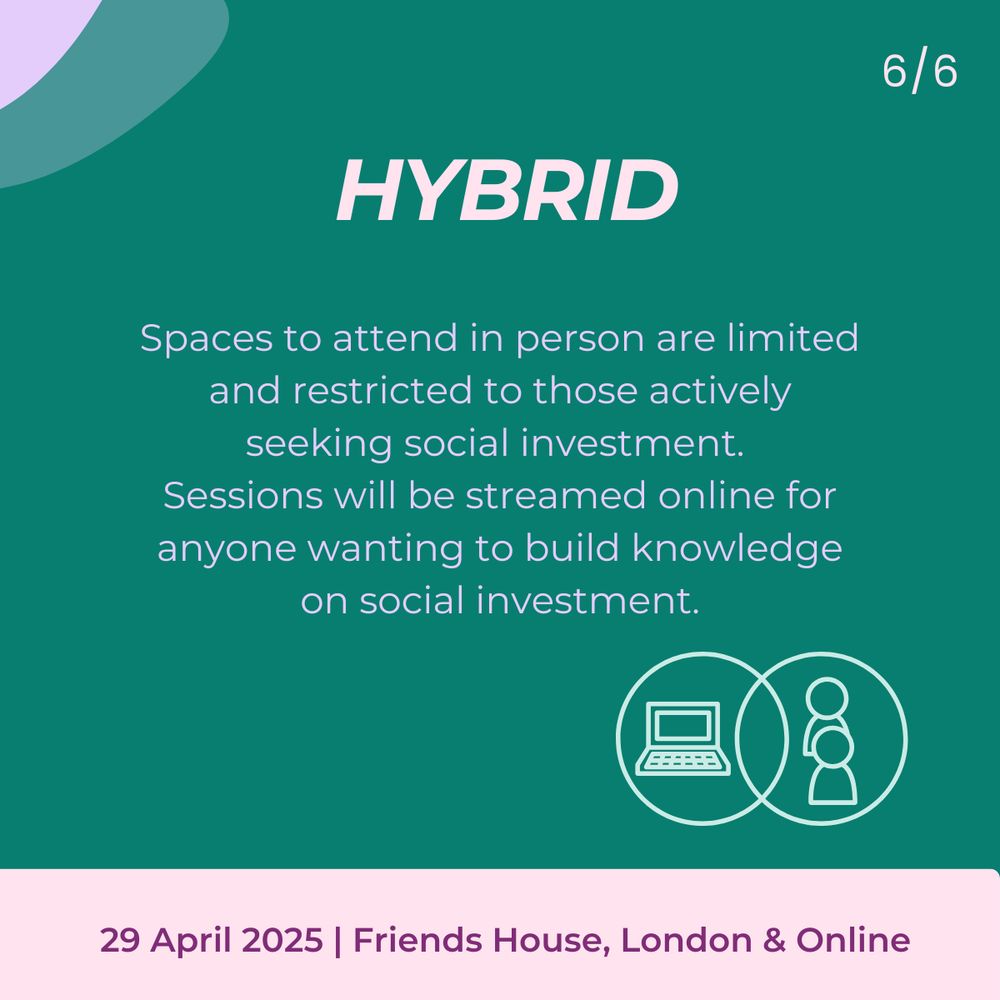 6/6

HYBRID

Spaces to attend in person are limited and restricted to those actively seeking social investment.
Sessions will be streamed online for anyone wanting to build knowledge on social investment.

29 April 2025 | Friends House, London & Online